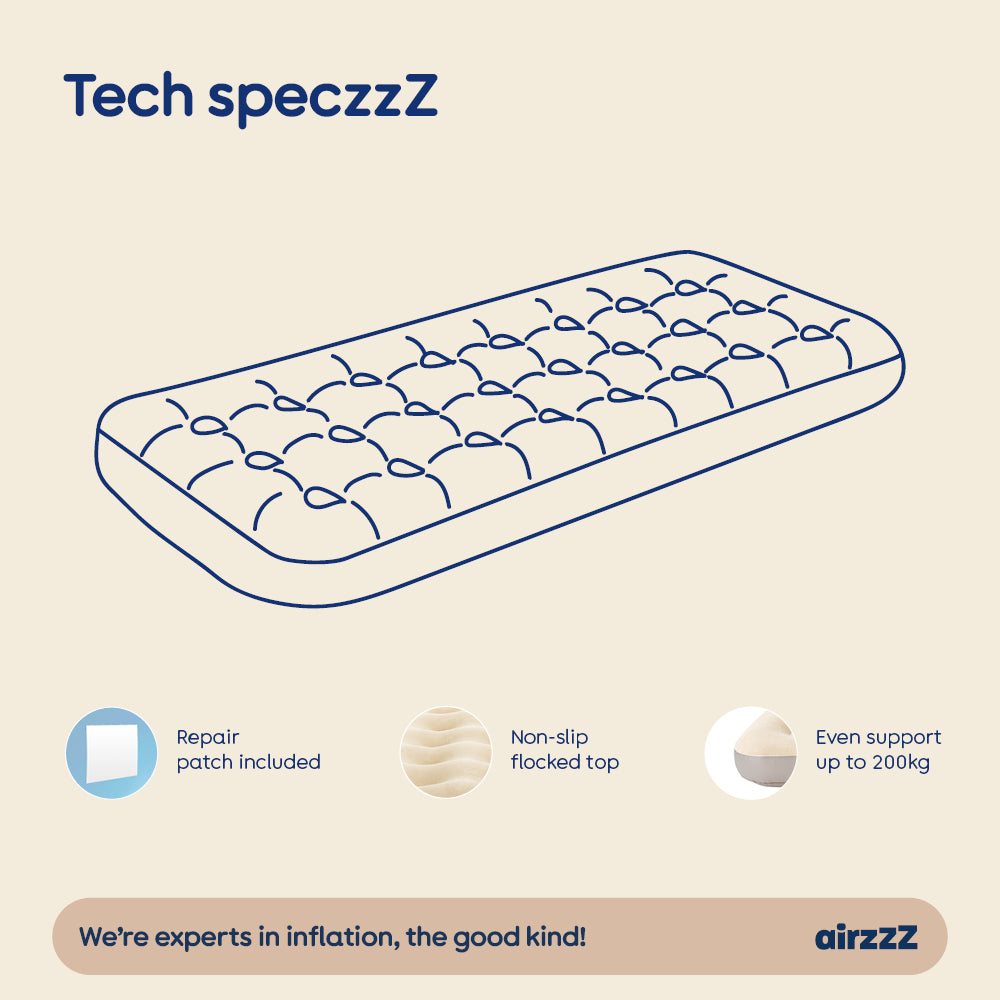 Tech speczzZ

Repair patch included

Non-slip flocked top

Even support up to 200kg

We're experts in inflation, the good kind!

airzzZ